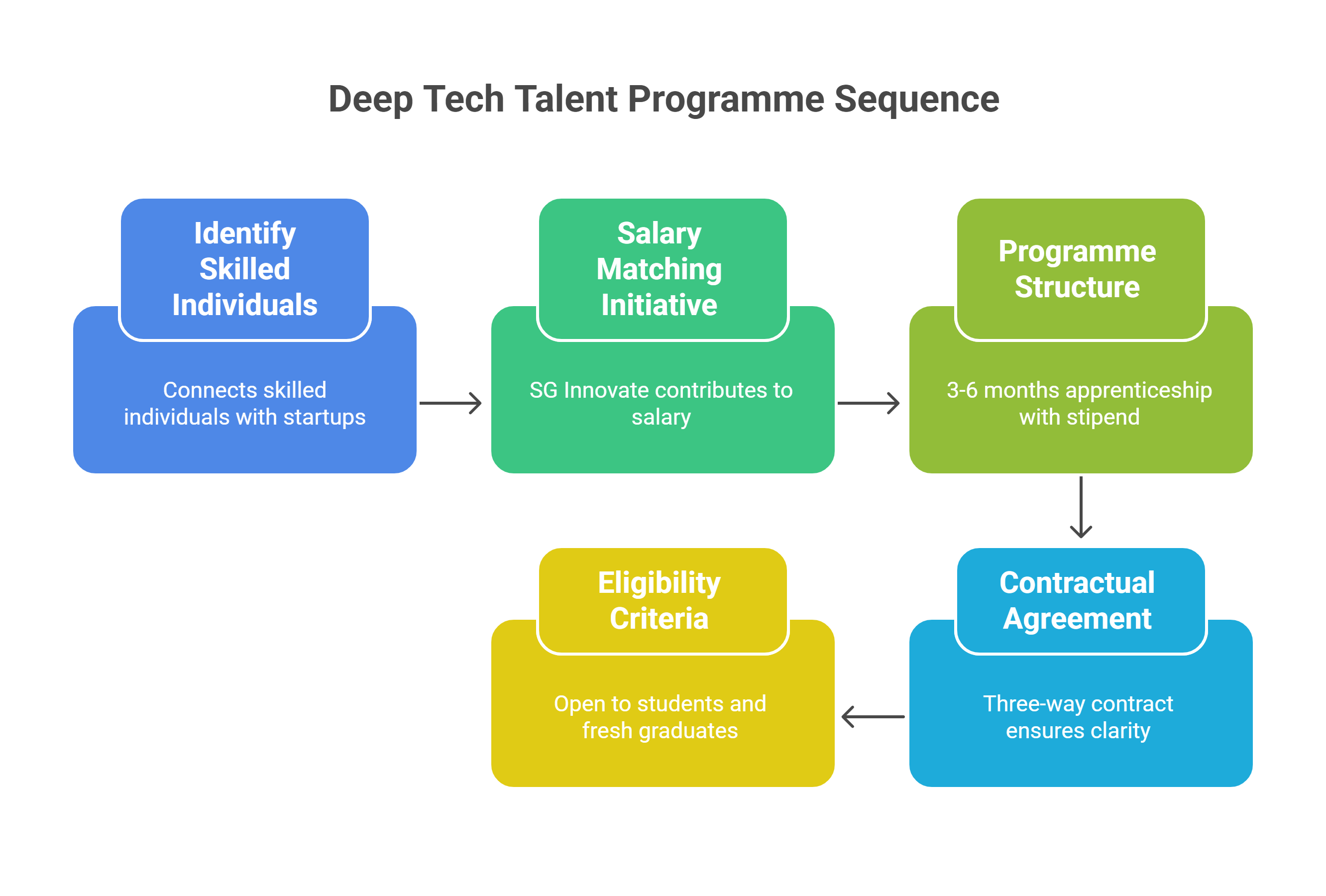 Deep Tech Talent Programme Sequence

Identify Skilled Individuals

Connects skilled individuals with startups

Salary Matching Initiative

SG Innovate contributes to salary

Programme Structure

3-6 months apprenticeship with stipend

Contractual Agreement

Three-way contract ensures clarity

Eligibility Criteria

Open to students and fresh graduates